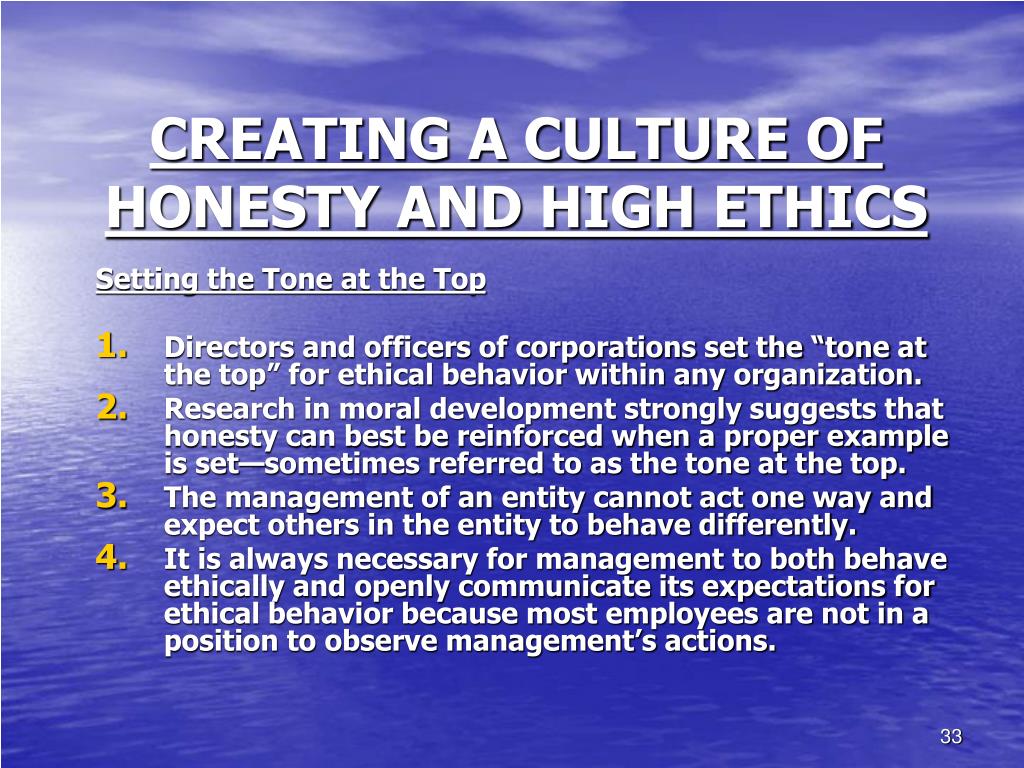 CREATING A CULTURE OF HONESTY AND HIGH ETHICS

Setting the Tone at the Top

1. Directors and officers of corporations set the “tone at the top” for ethical behavior within any organization.
2. Research in moral development strongly suggests that honesty can best be reinforced when a proper example is set—sometimes referred to as the tone at the top.
3. The management of an entity cannot act one way and expect others in the entity to behave differently.
4. It is always necessary for management to both behave ethically and openly communicate its expectations for ethical behavior because most employees are not in a position to observe management’s actions.

33